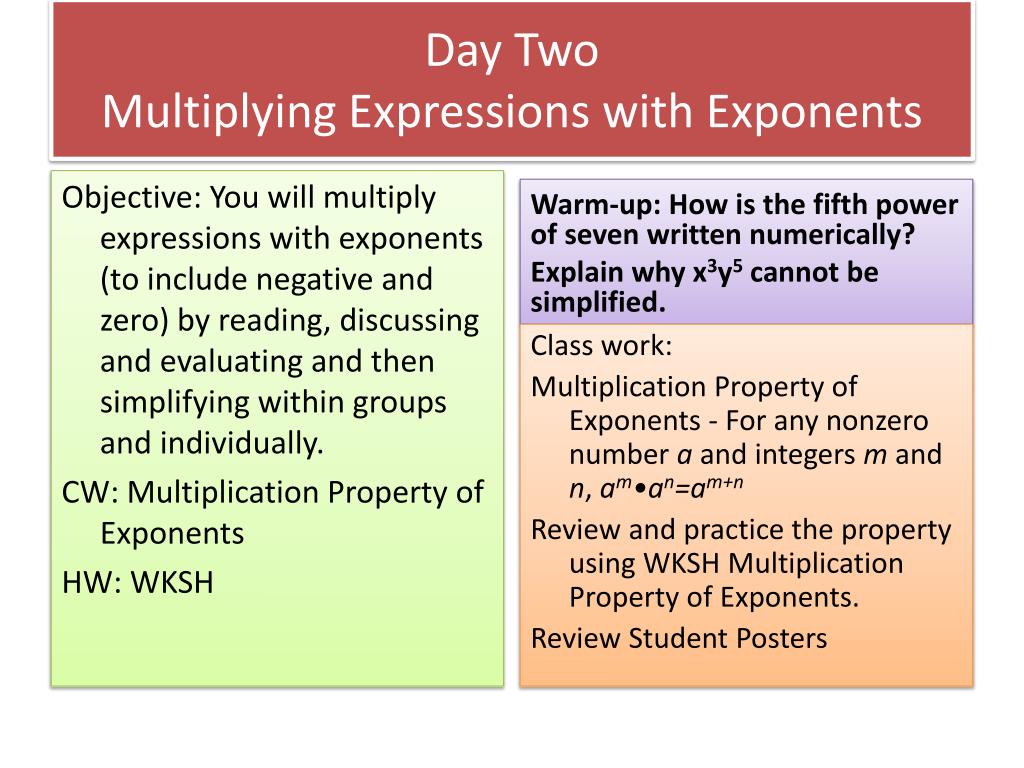 Day Two
Multiplying Expressions with Exponents

Objective: You will multiply expressions with exponents (to include negative and zero) by reading, discussing and evaluating and then simplifying within groups and individually.

CW: Multiplication Property of Exponents

HW: WKSH

Warm-up: How is the fifth power of seven written numerically?

Explain why $x^3y^5$ cannot be simplified.

Class work:

Multiplication Property of Exponents - For any nonzero number $a$ and integers $m$ and $n$, $a^m \bullet a^n = a^{m+n}$

Review and practice the property using WKSH Multiplication Property of Exponents.

Review Student Posters